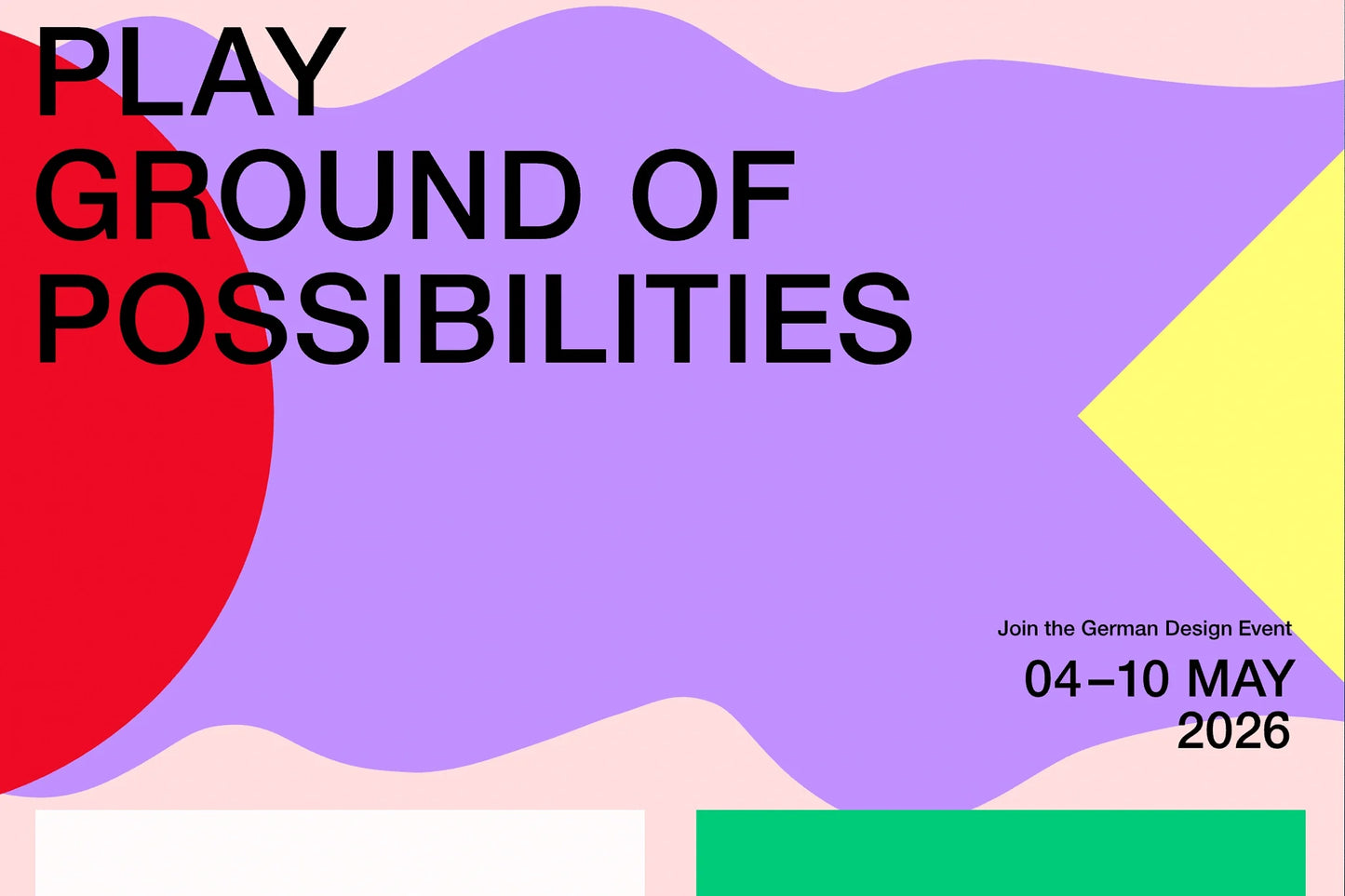 PLAY
GROUND OF
POSSIBILITIES

Join the German Design Event

04–10 MAY
2026